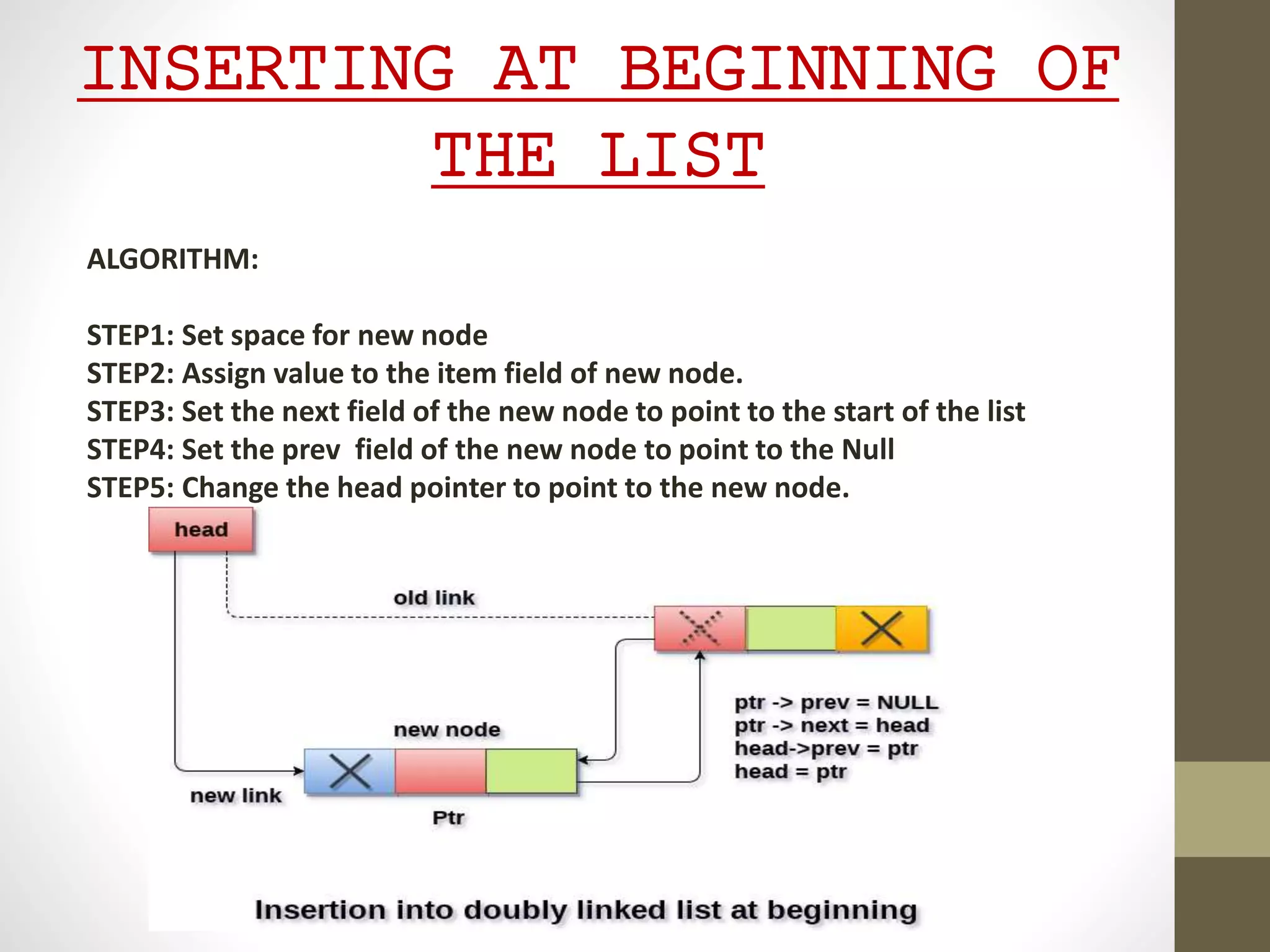 INSERTING AT BEGINNING OF THE LIST

ALGORITHM:

STEP1: Set space for new node
STEP2: Assign value to the item field of new node.
STEP3: Set the next field of the new node to point to the start of the list
STEP4: Set the prev field of the new node to point to the Null
STEP5: Change the head pointer to point to the new node.

head

old link

new node

new link

Ptr

ptr -> prev = NULL
ptr -> next = head
head->prev = ptr
head = ptr

Insertion into doubly linked list at beginning